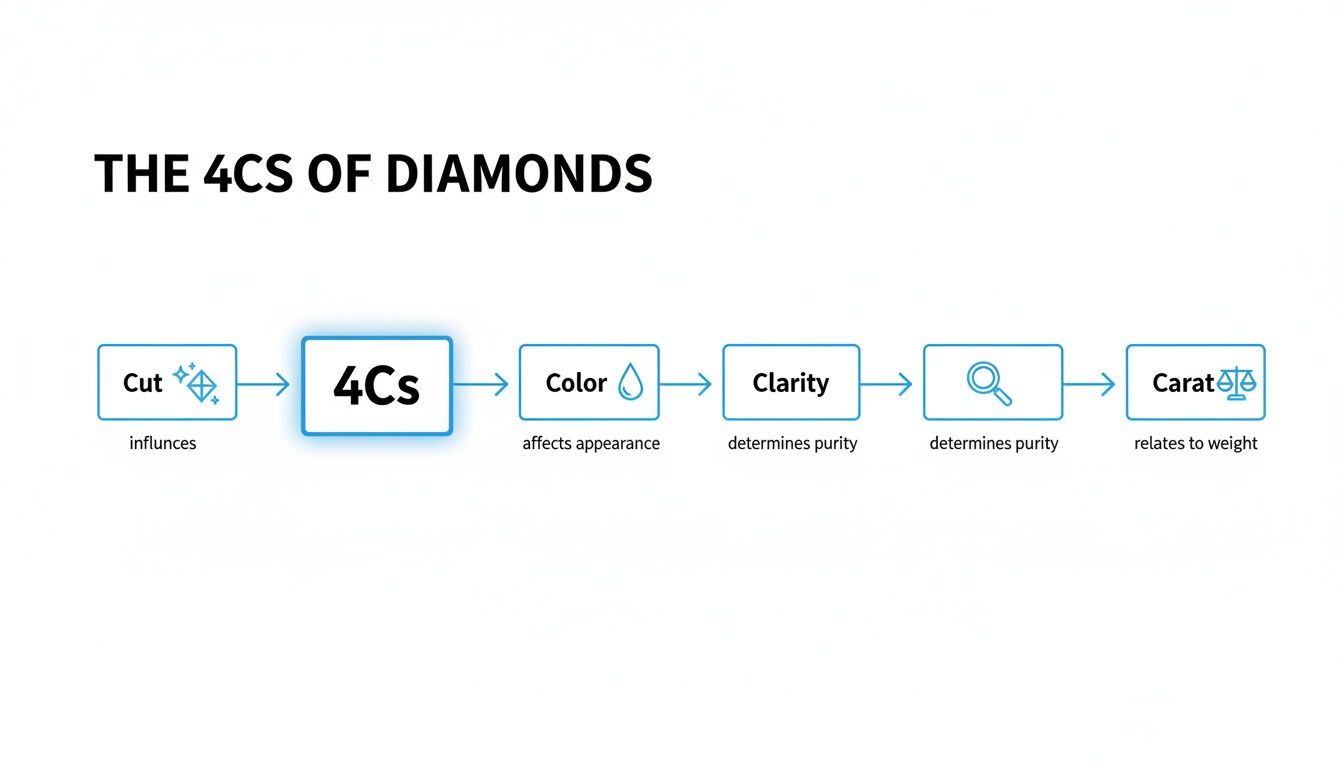 THE 4CS OF DIAMONDS

Cut
influnces

4Cs

Color
affects appearance

Clarity
determines purity

determines purity

Carat
relates to weight